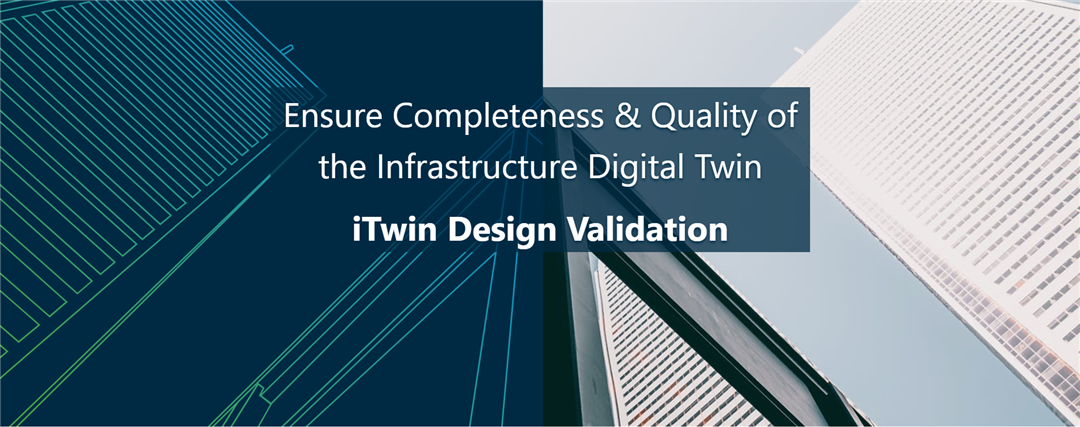 Ensure Completeness & Quality of the Infrastructure Digital Twin

iTwin Design Validation